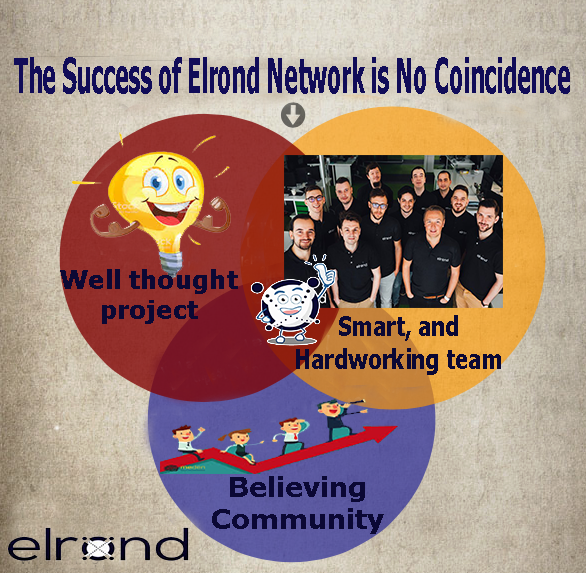 The Success of Elrond Network is No Coincidence

Well thought project

Smart, and Hardworking team

Believing Community

elrond